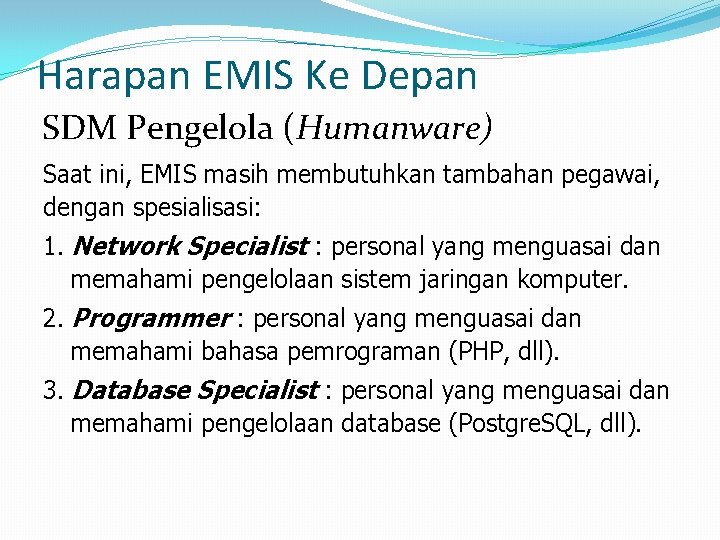 Harapan EMIS Ke Depan

SDM Pengelola (Humanware)

Saat ini, EMIS masih membutuhkan tambahan pegawai, dengan spesialisasi:

1. Network Specialist : personal yang menguasai dan memahami pengelolaan sistem jaringan komputer.

2. Programmer : personal yang menguasai dan memahami bahasa pemrograman (PHP, dll).

3. Database Specialist : personal yang menguasai dan memahami pengelolaan database (PostgreSQL, dll).